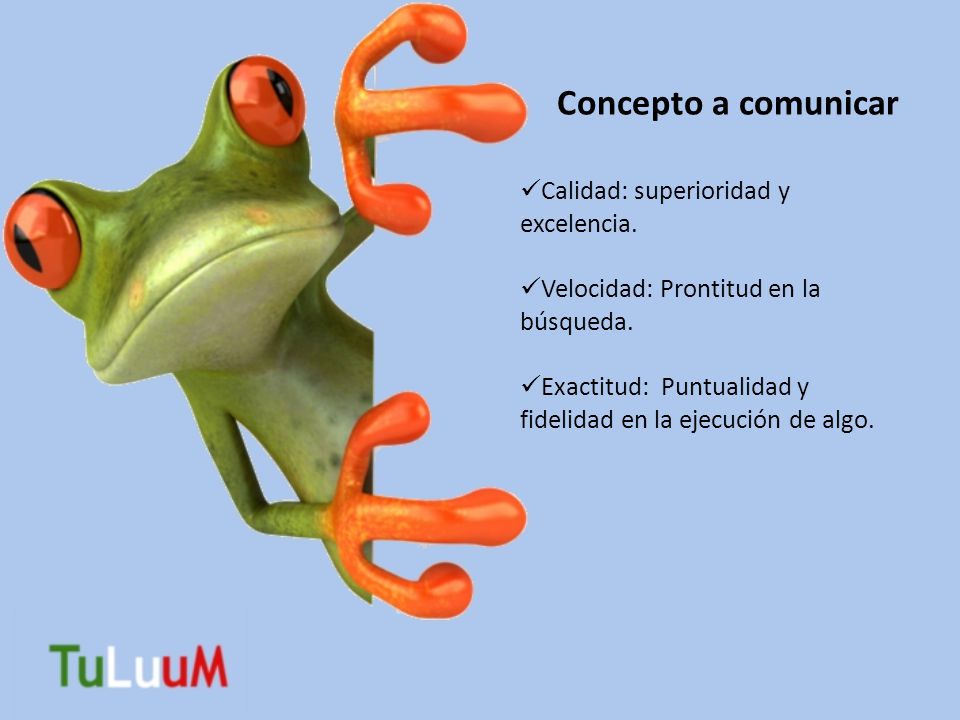 Concepto a comunicar

✓Calidad: superioridad y excelencia.

✓Velocidad: Prontitud en la búsqueda.

✓Exactitud: Puntualidad y fidelidad en la ejecución de algo.

TuLuuM